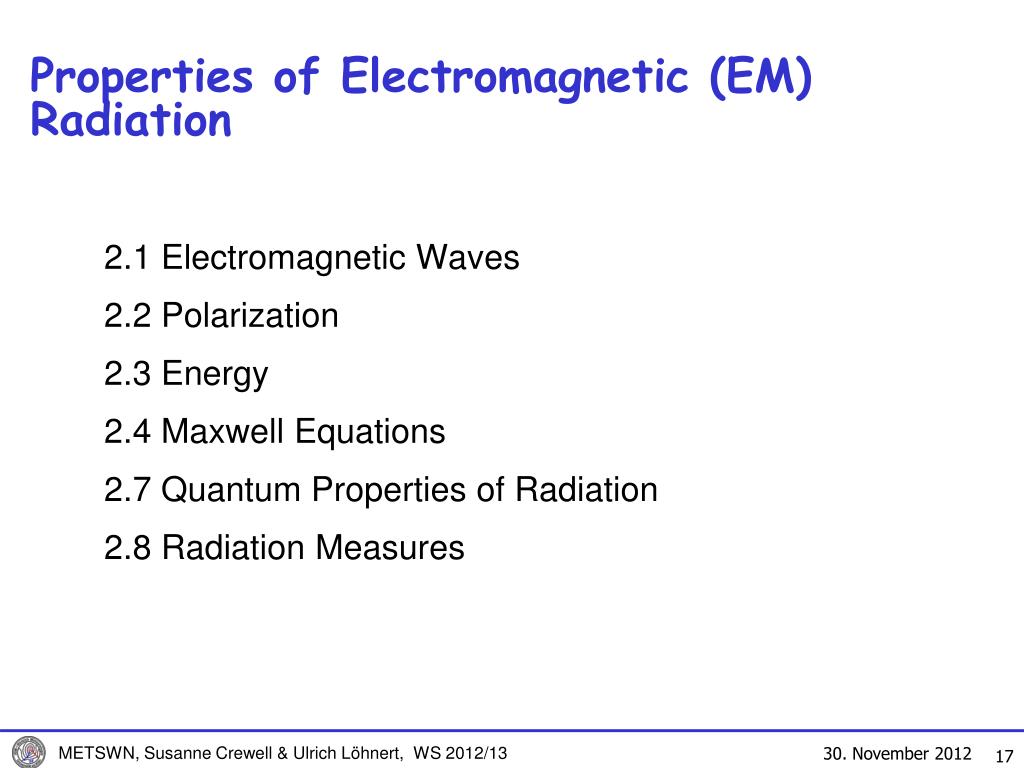 Properties of Electromagnetic (EM) Radiation

2.1 Electromagnetic Waves

2.2 Polarization

2.3 Energy

2.4 Maxwell Equations

2.7 Quantum Properties of Radiation

2.8 Radiation Measures

METSWN, Susanne Crewell & Ulrich Löhnert, WS 2012/13

30. November 2012

17